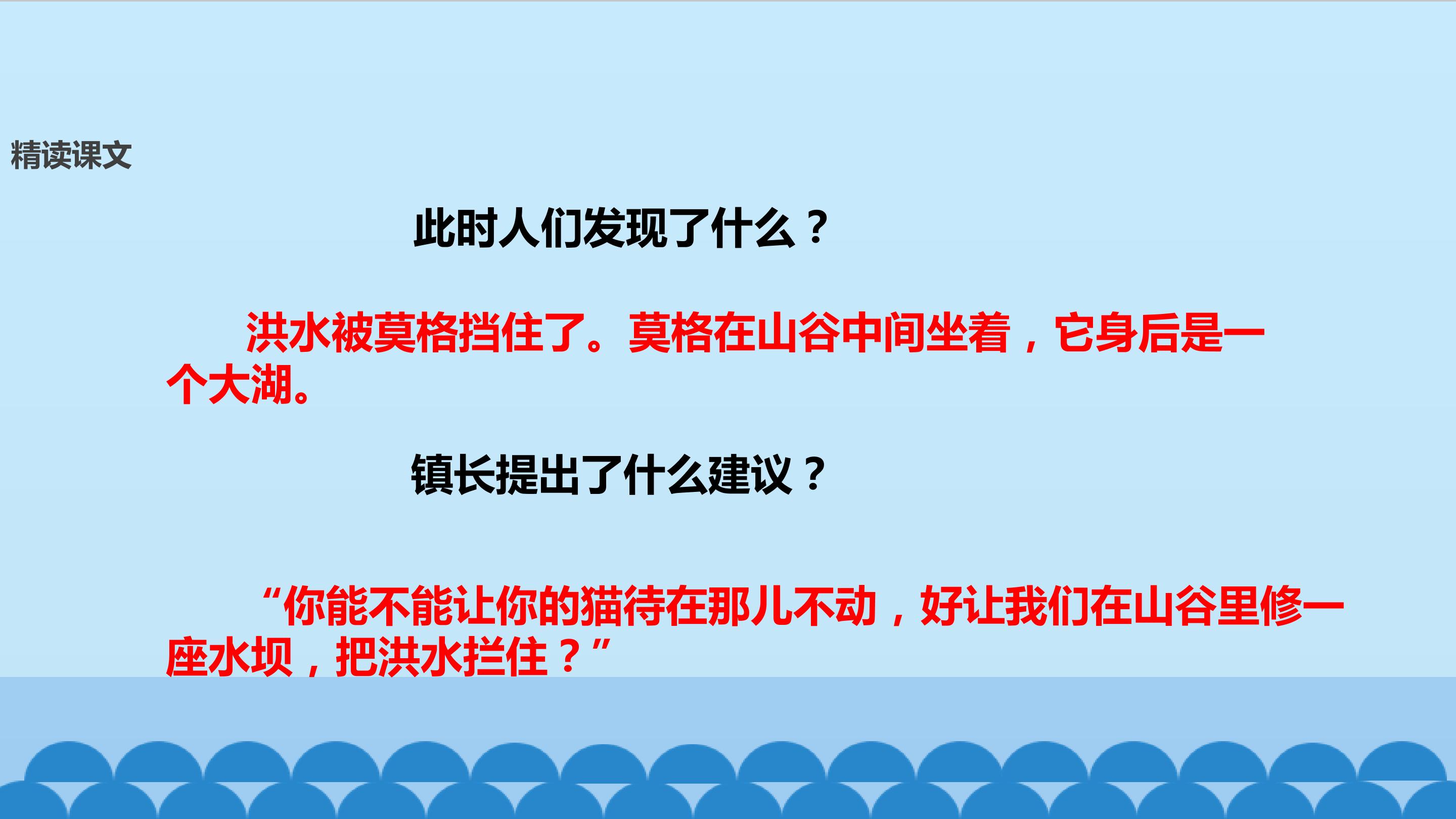 精读课文

此时人们发现了什么？

洪水被莫格挡住了。莫格在山谷中间坐着，它身后是一个大湖。

镇长提出了什么建议？

“你能不能让你的猫待在那儿不动，好让我们在山谷里修一座水坝，把洪水拦住？”